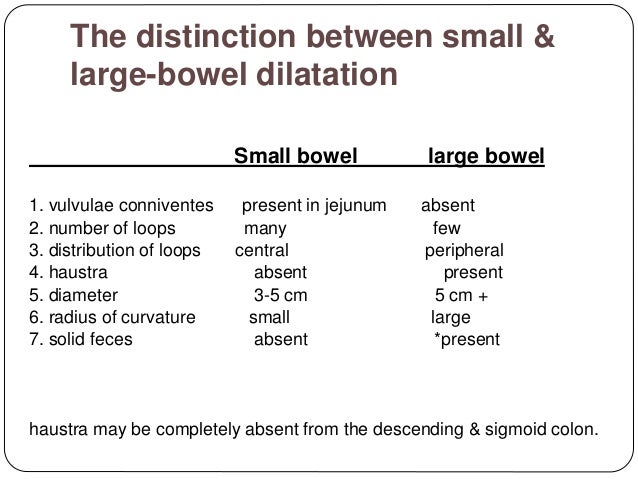 The distinction between small & large-bowel dilatation

| | Small bowel | large bowel |
|---|---|---|
| 1. vulvulae conniventes | present in jejunum | absent |
| 2. number of loops | many | few |
| 3. distribution of loops | central | peripheral |
| 4. haustra | absent | present |
| 5. diameter | 3-5 cm | 5 cm + |
| 6. radius of curvature | small | large |
| 7. solid feces | absent | *present |

haustra may be completely absent from the descending & sigmoid colon.